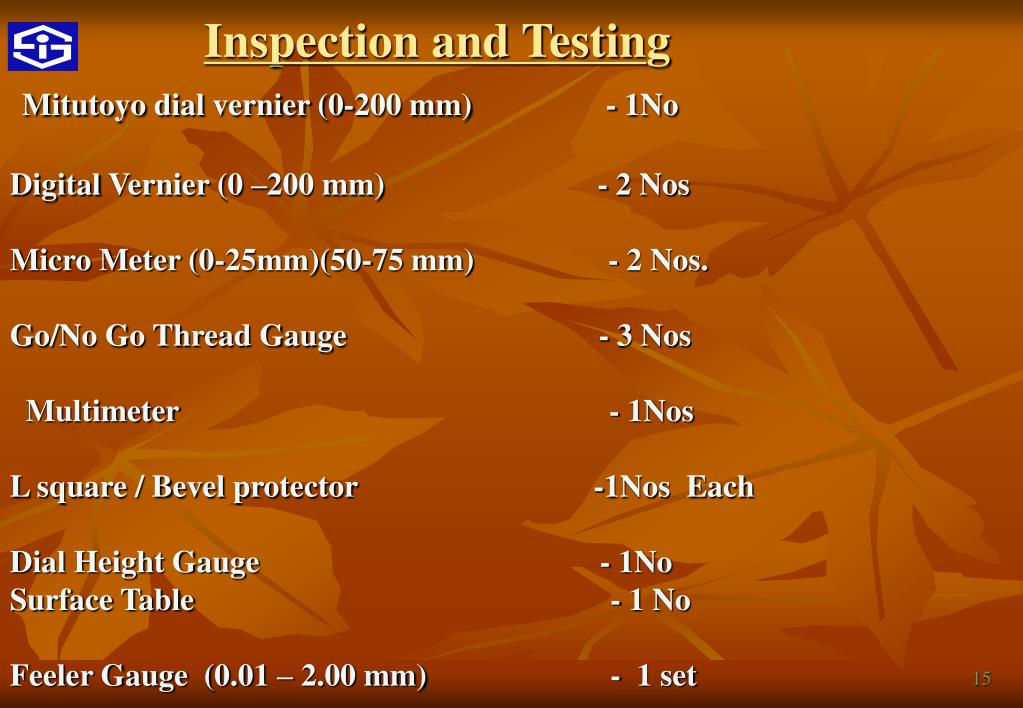 Inspection and Testing

Mitutoyo dial vernier (0-200 mm) - 1No

Digital Vernier (0 –200 mm) - 2 Nos

Micro Meter (0-25mm)(50-75 mm) - 2 Nos.

Go/No Go Thread Gauge - 3 Nos

Multimeter - 1Nos

L square / Bevel protector -1Nos Each

Dial Height Gauge - 1No
Surface Table - 1 No

Feeler Gauge (0.01 – 2.00 mm) - 1 set

15